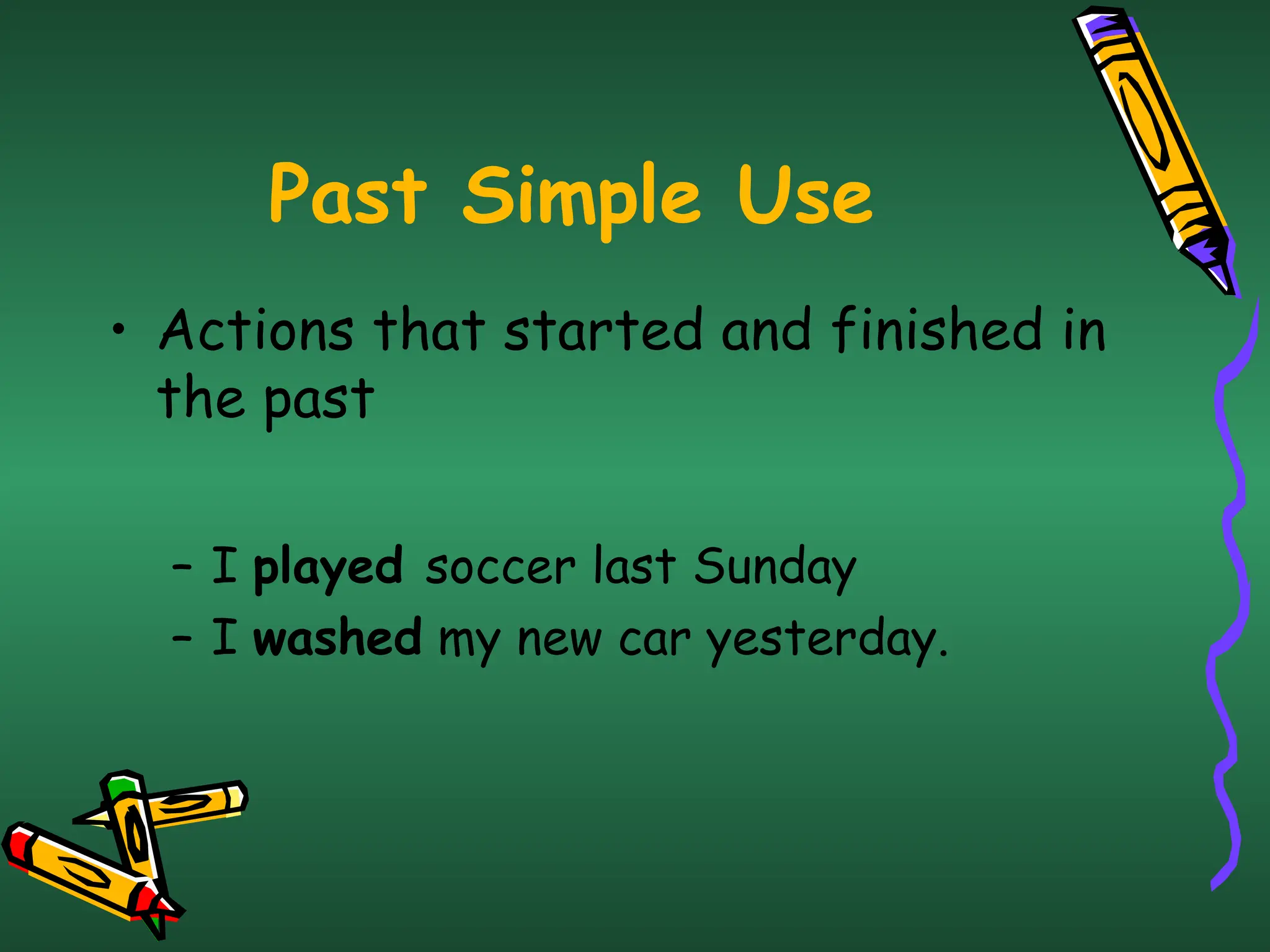 Past Simple Use

• Actions that started and finished in the past

– I played soccer last Sunday
– I washed my new car yesterday.